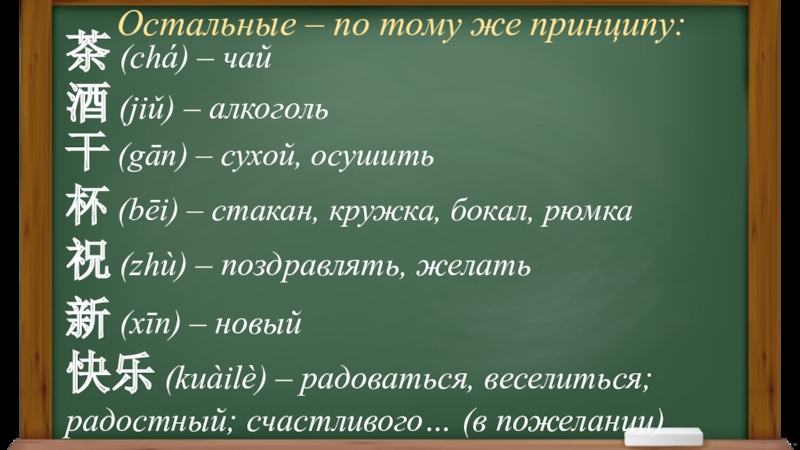 Остальные – по тому же принципу:

茶 (chá) – чай

酒 (jiǔ) – алкоголь

干 (gān) – сухой, осушить

杯 (bēi) – стакан, кружка, бокал, рюмка

祝 (zhù) – поздравлять, желать

新 (xīn) – новый

快乐 (kuàilè) – радоваться, веселиться; радостный; счастливого… (в пожелании)